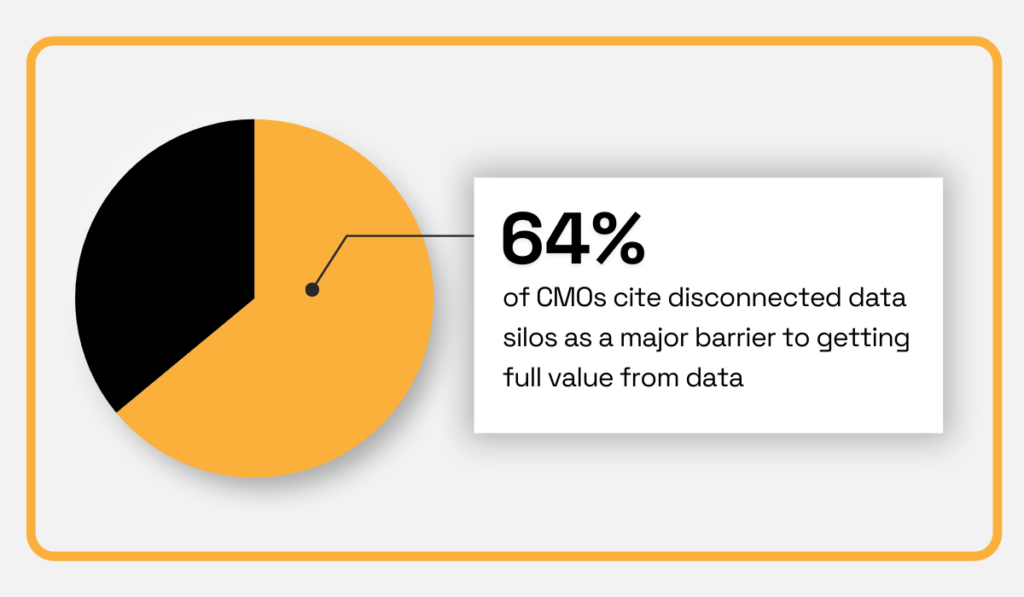 64%

of CMOs cite disconnected data silos as a major barrier to getting full value from data